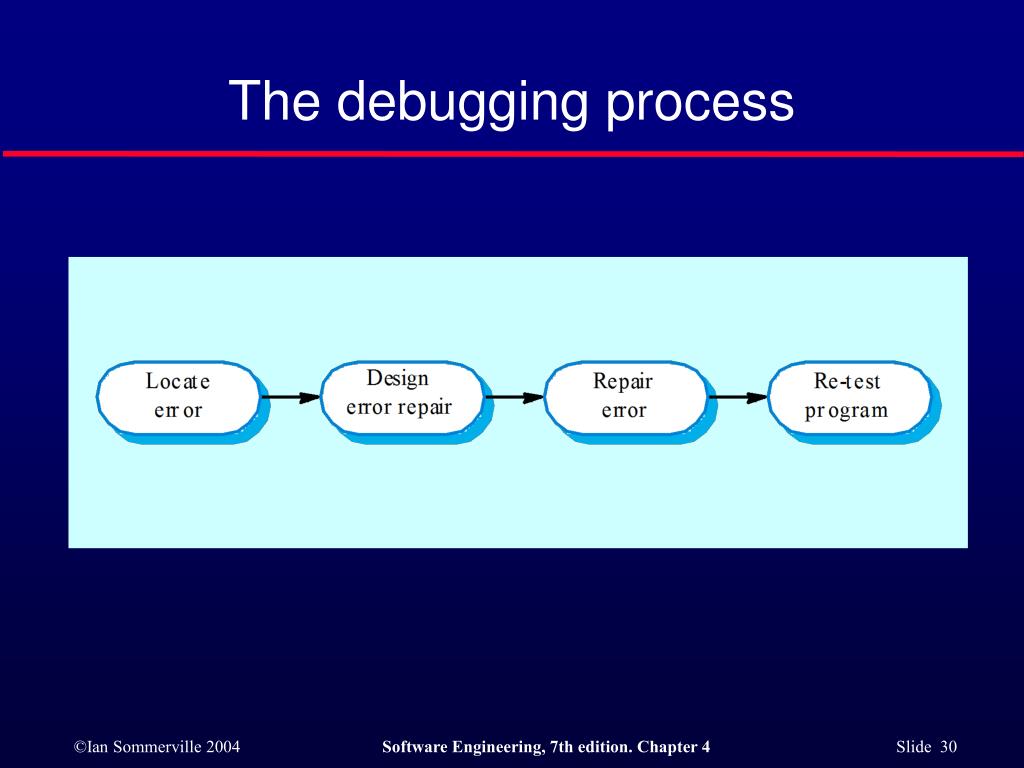 The debugging process

Locate error

Design error repair

Repair error

Re-test program

©Ian Sommerville 2004

Software Engineering, 7th edition. Chapter 4

Slide 30